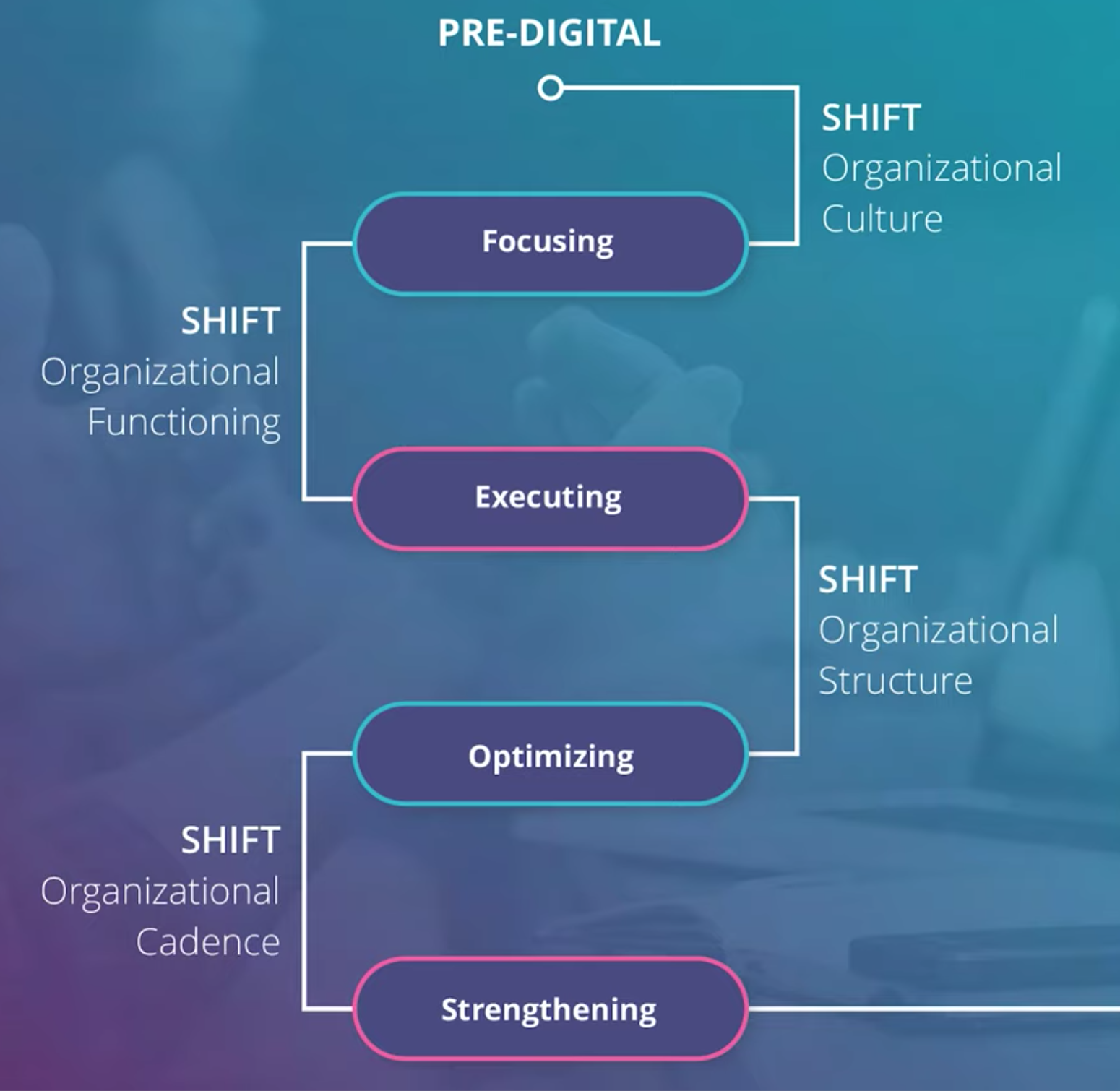 PRE-DIGITAL

SHIFT
Organizational Culture

Focusing

SHIFT
Organizational Functioning

Executing

SHIFT
Organizational Structure

Optimizing

SHIFT
Organizational Cadence

Strengthening